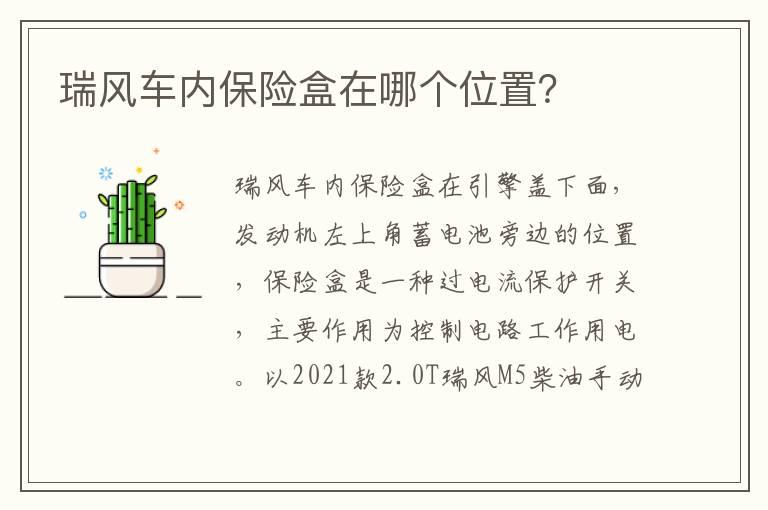 瑞风车内保险盒在哪个位置？

瑞风车内保险盒在引擎盖下面，发动机左上角蓄电池旁边的位置，保险盒是一种过电流保护开关，主要作用为控制电路工作用电。以2021款2.0T瑞风M5柴油手动